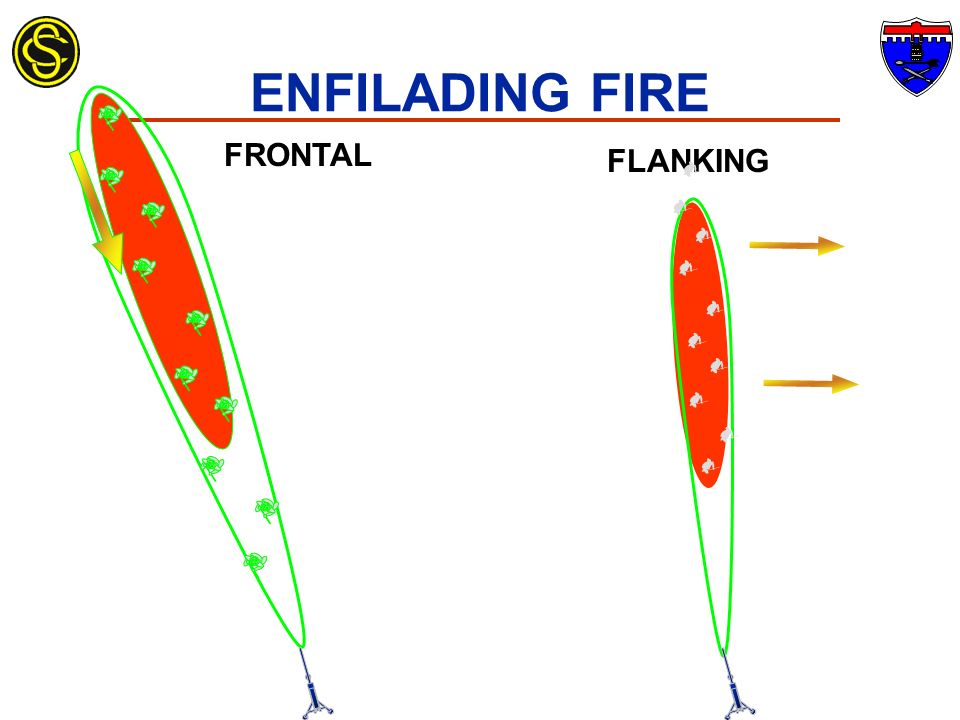 ENFILADING FIRE

FRONTAL

FLANKING